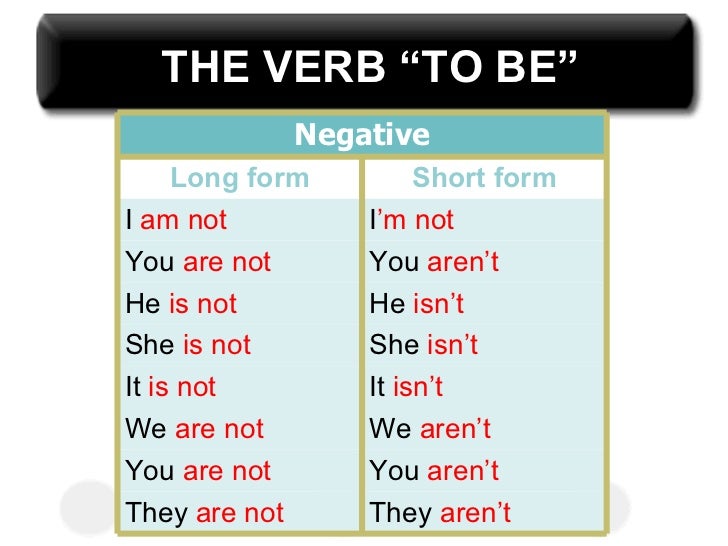 THE VERB “TO BE”

Negative

| Long form | Short form |
|---|---|
| I am not | I’m not |
| You are not | You aren’t |
| He is not | He isn’t |
| She is not | She isn’t |
| It is not | It isn’t |
| We are not | We aren’t |
| You are not | You aren’t |
| They are not | They aren’t |